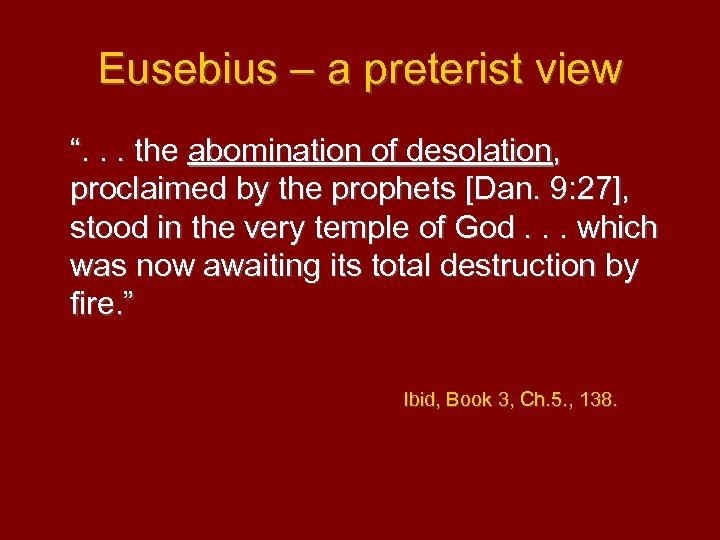 Eusebius – a preterist view

“. . . the abomination of desolation, proclaimed by the prophets [Dan. 9:27], stood in the very temple of God . . . which was now awaiting its total destruction by fire.”

Ibid, Book 3, Ch.5., 138.